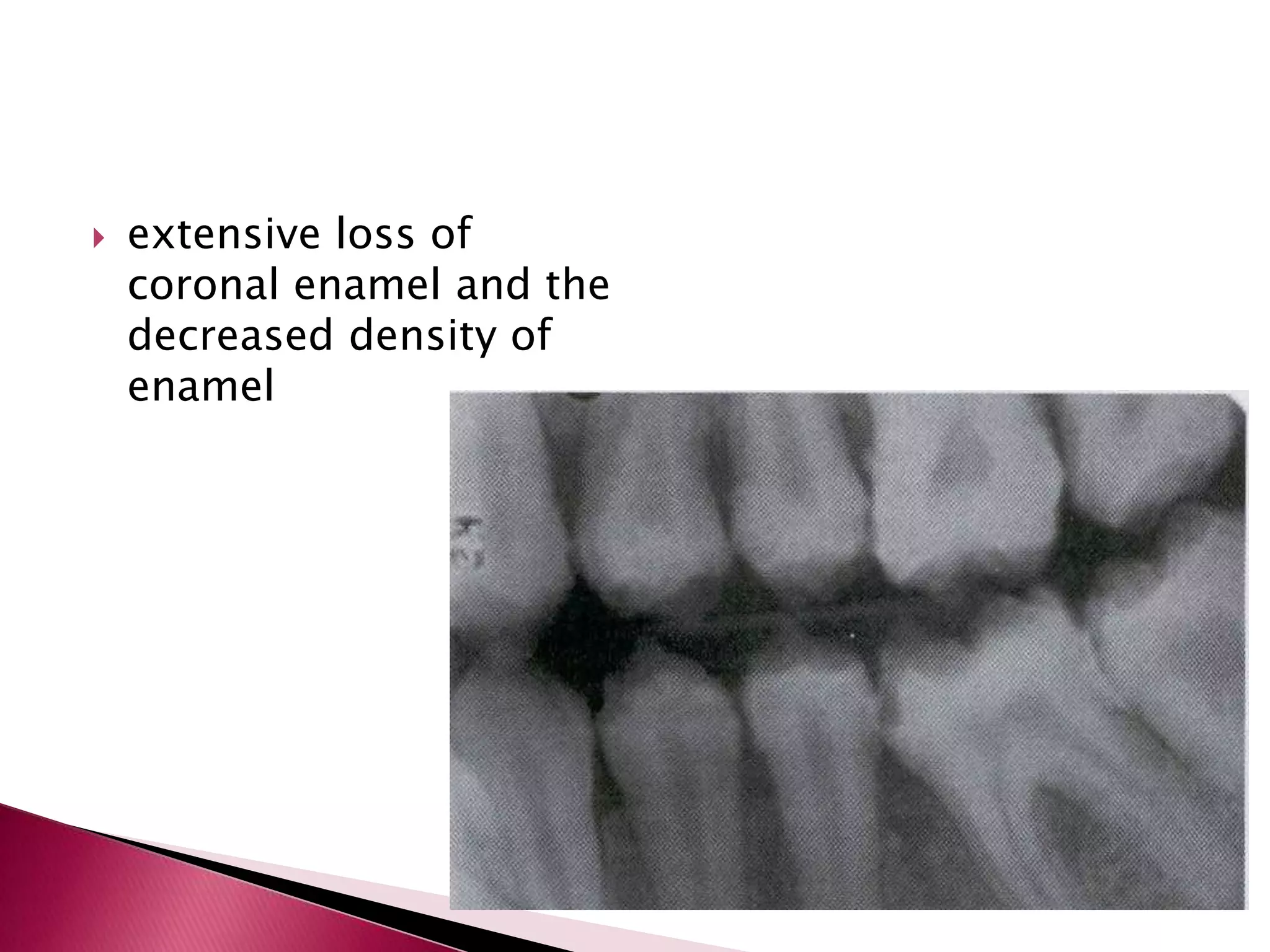 extensive loss of coronal enamel and the decreased density of enamel